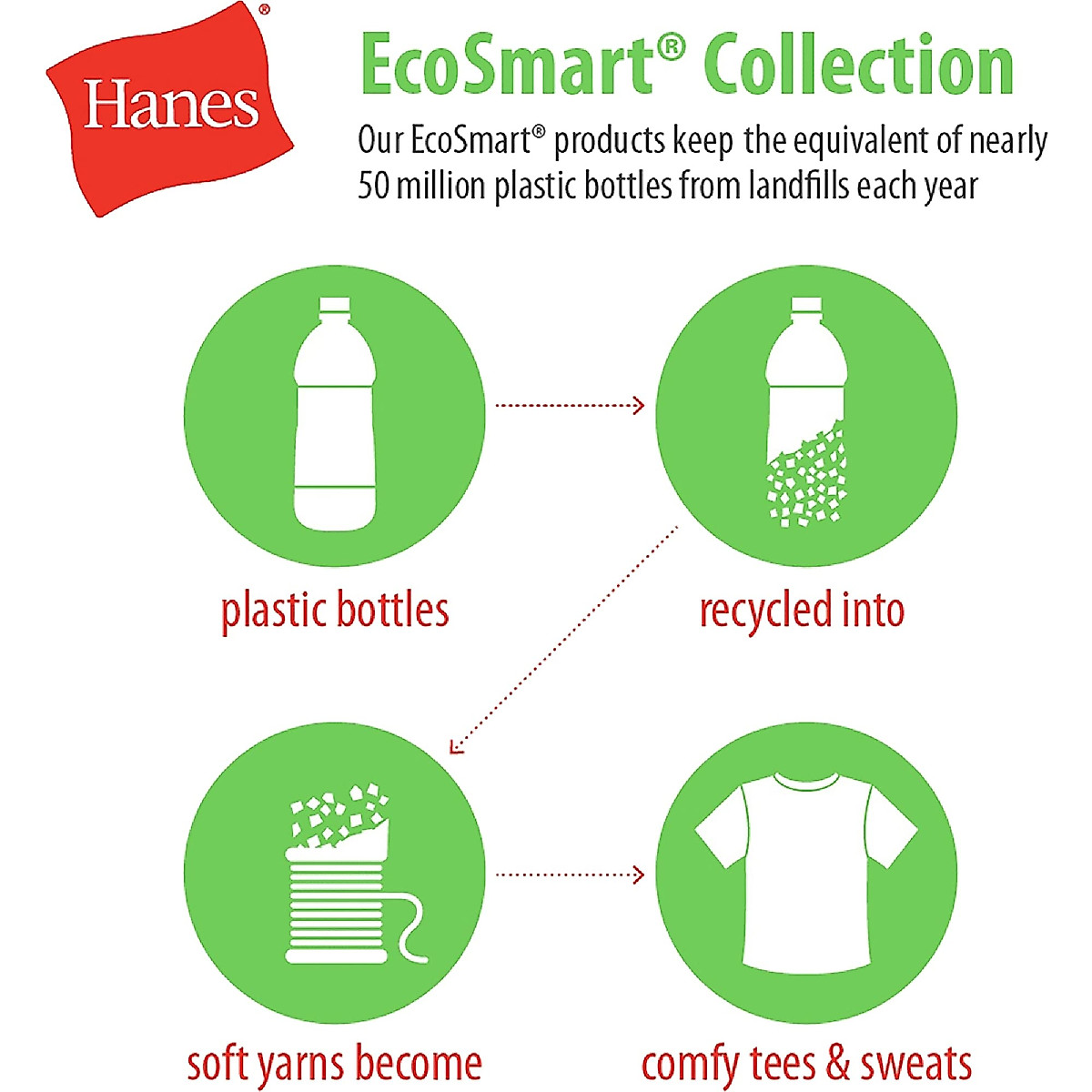 Hanes®

EcoSmart® Collection

Our EcoSmart® products keep the equivalent of nearly 50 million plastic bottles from landfills each year

plastic bottles

recycled into

soft yarns become

comfy tees & sweats